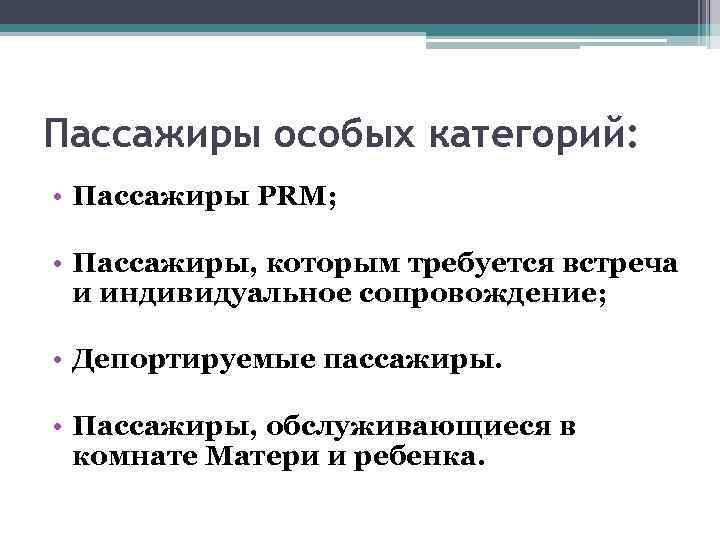 Пассажиры особых категорий:

• Пассажиры PRM;

• Пассажиры, которым требуется встреча и индивидуальное сопровождение;

• Депортируемые пассажиры.

• Пассажиры, обслуживающиеся в комнате Матери и ребенка.